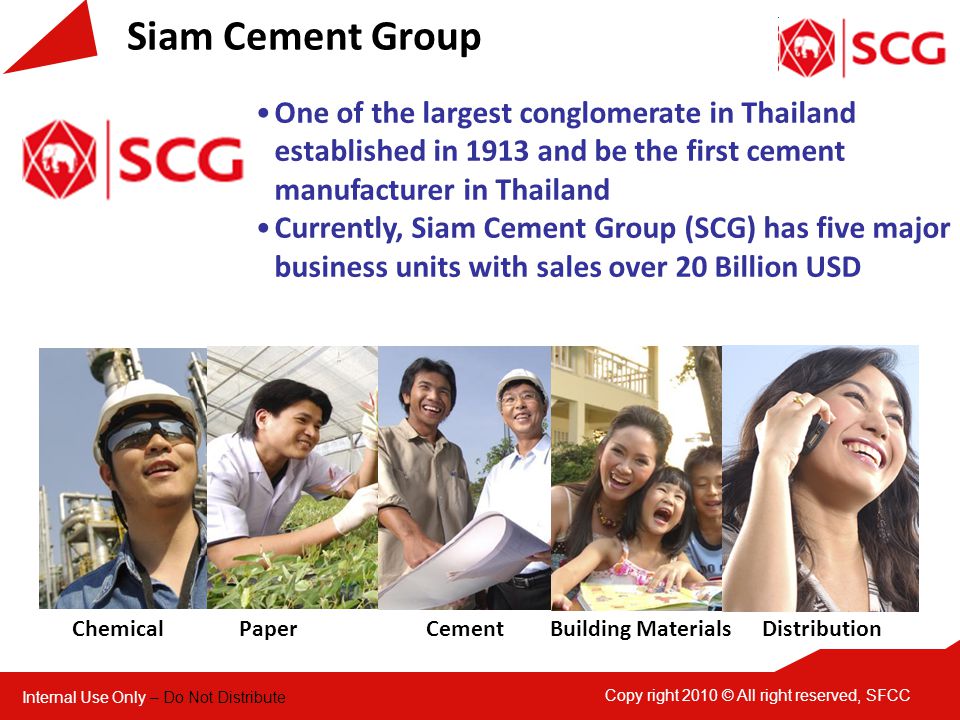 Siam Cement Group

SCG

SCG

• One of the largest conglomerate in Thailand established in 1913 and be the first cement manufacturer in Thailand
• Currently, Siam Cement Group (SCG) has five major business units with sales over 20 Billion USD

Chemical Paper Cement Building Materials Distribution

Internal Use Only – Do Not Distribute

Copy right 2010 © All right reserved, SFCC